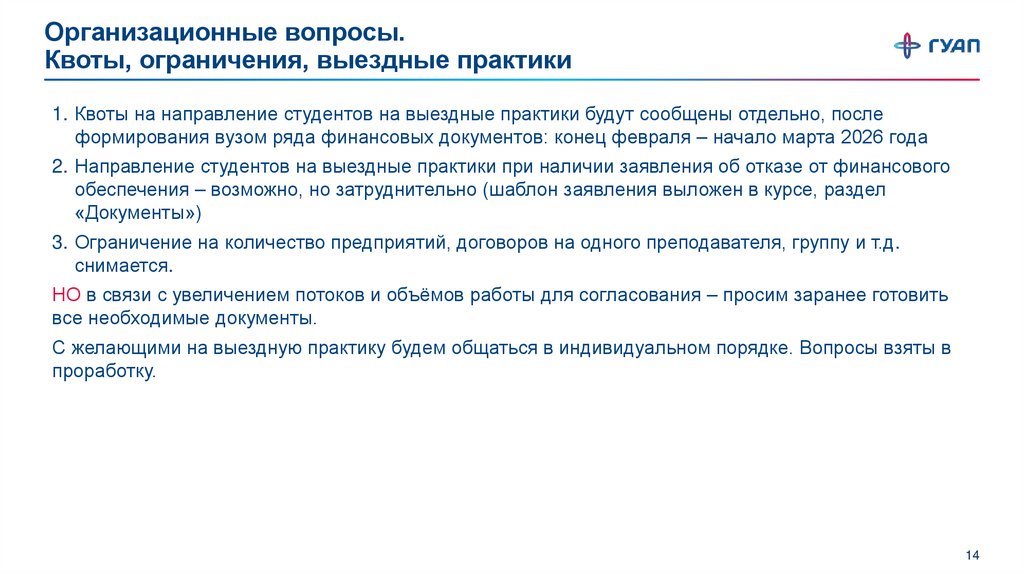 Организационные вопросы.
Квоты, ограничения, выездные практики

ГУАП

1. Квоты на направление студентов на выездные практики будут сообщены отдельно, после формирования вузом ряда финансовых документов: конец февраля – начало марта 2026 года

2. Направление студентов на выездные практики при наличии заявления об отказе от финансового обеспечения – возможно, но затруднительно (шаблон заявления выложен в курсе, раздел «Документы»)

3. Ограничение на количество предприятий, договоров на одного преподавателя, группу и т.д. снимается.

НО в связи с увеличением потоков и объёмов работы для согласования – просим заранее готовить все необходимые документы.

С желающими на выездную практику будем общаться в индивидуальном порядке. Вопросы взяты в проработку.

14